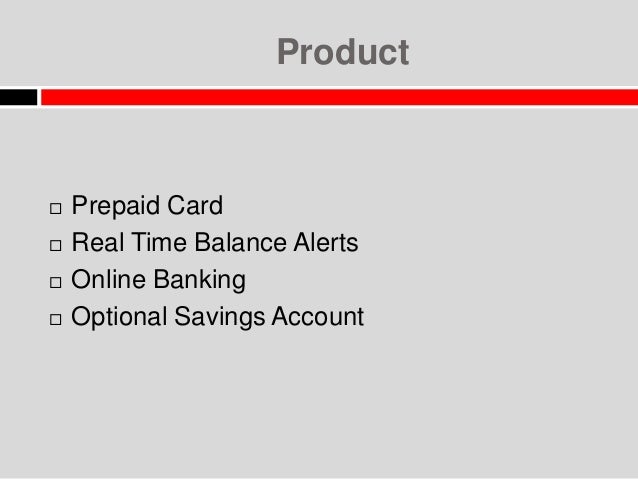 Product

□ Prepaid Card
□ Real Time Balance Alerts
□ Online Banking
□ Optional Savings Account